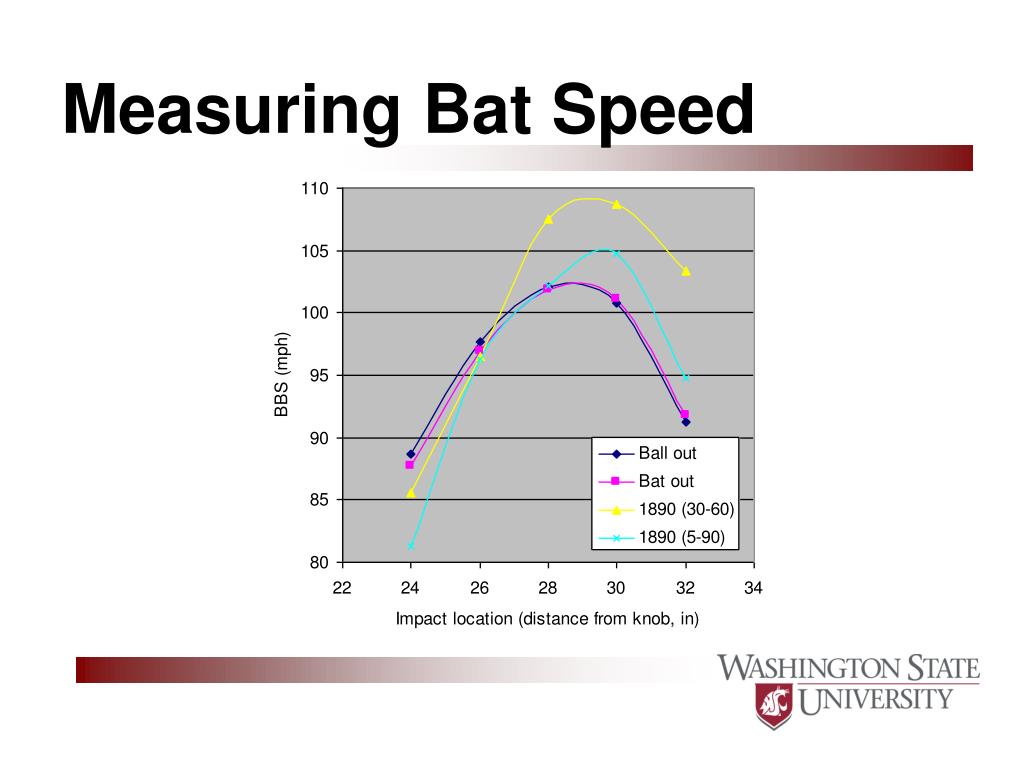 Measuring Bat Speed

110
105
100
95
90
85
80

BBS (mph)

22 24 26 28 30 32 34

Impact location (distance from knob, in)

Ball out
Bat out
1890 (30-60)
1890 (5-90)

WASHINGTON STATE
UNIVERSITY